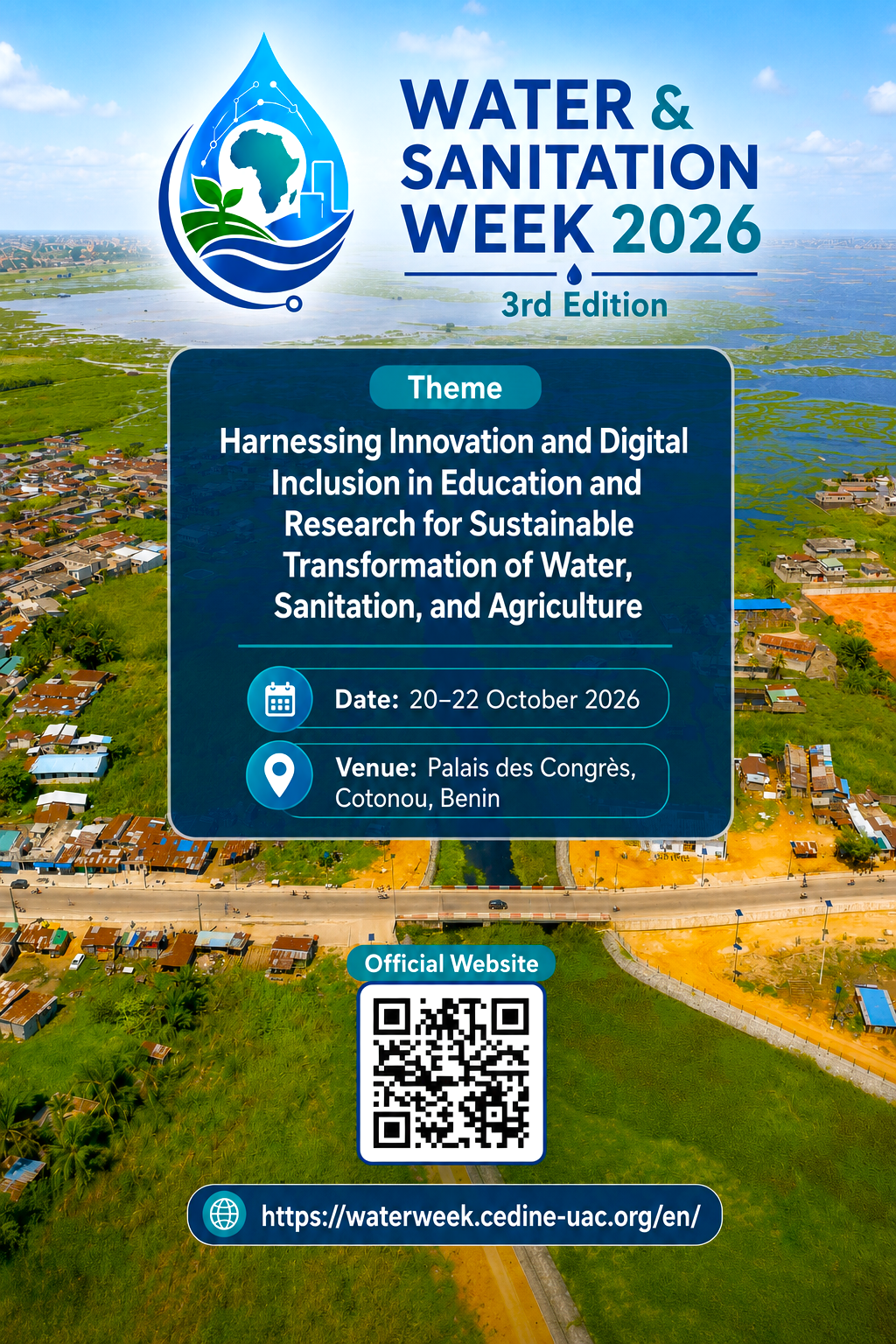 WATER & SANITATION WEEK 2026

3rd Edition

Theme

Harnessing Innovation and Digital Inclusion in Education and Research for Sustainable Transformation of Water, Sanitation, and Agriculture

Date: 20–22 October 2026

Venue: Palais des Congrès, Cotonou, Benin

Official Website

https://waterweek.cedine-uac.org/en/